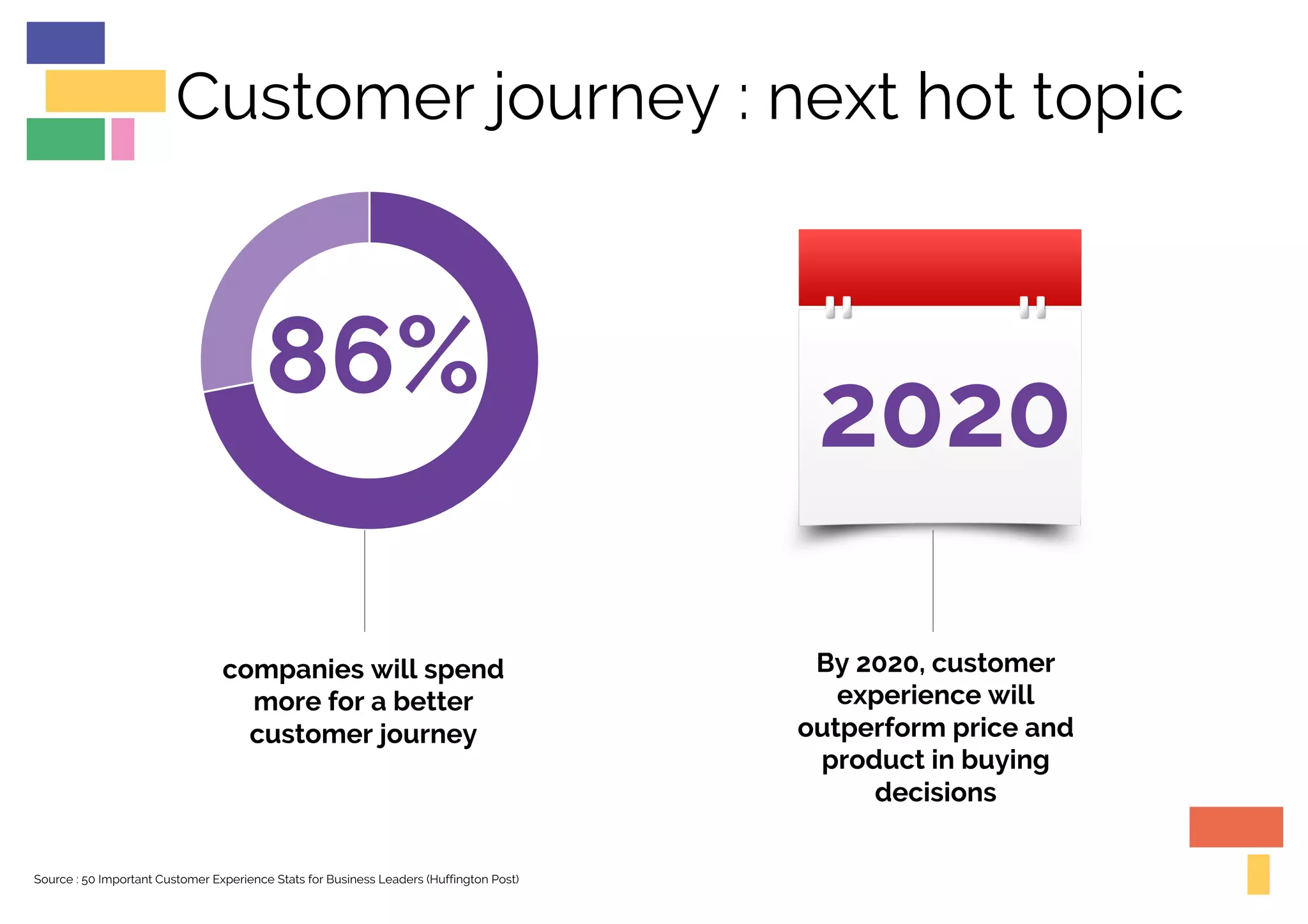 Customer journey : next hot topic

86%

companies will spend more for a better customer journey

2020

By 2020, customer experience will outperform price and product in buying decisions

Source : 50 Important Customer Experience Stats for Business Leaders (Huffington Post)